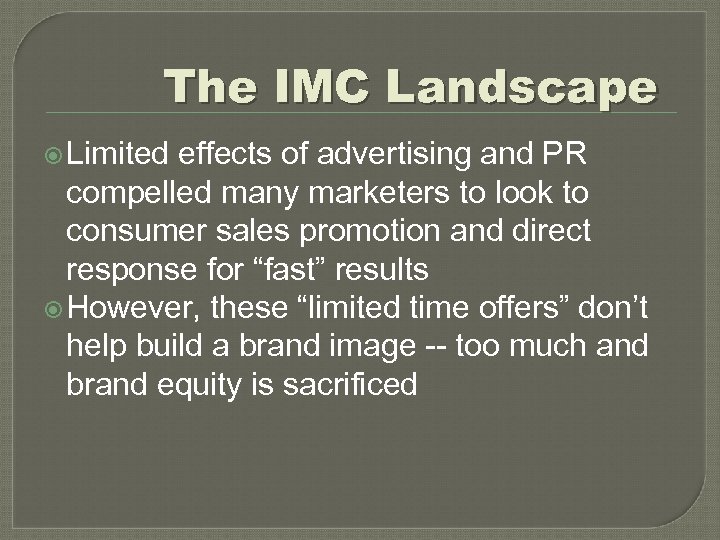 The IMC Landscape

Limited effects of advertising and PR compelled many marketers to look to consumer sales promotion and direct response for “fast” results

However, these “limited time offers” don’t help build a brand image -- too much and brand equity is sacrificed